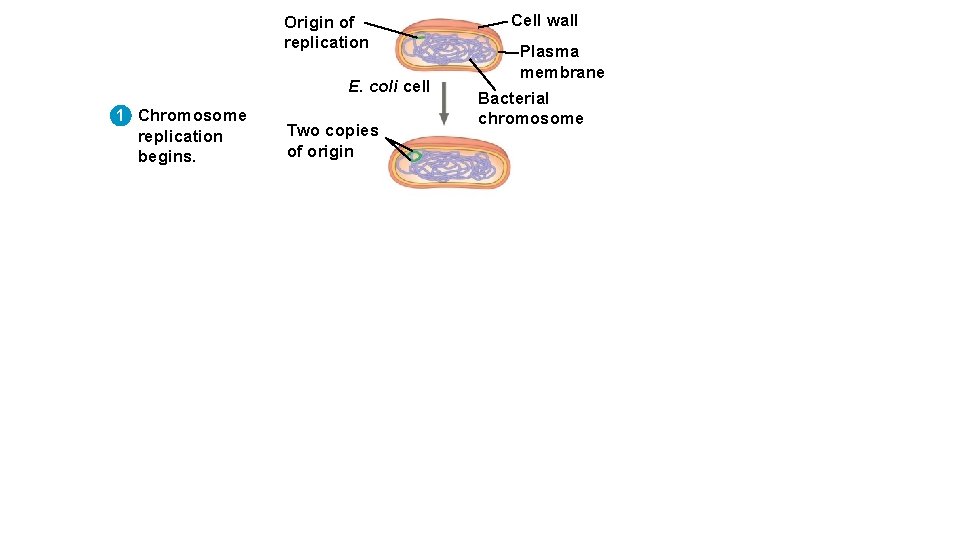 Origin of replication

Cell wall

Plasma membrane

E. coli cell

Bacterial chromosome

1 Chromosome replication begins.

Two copies of origin